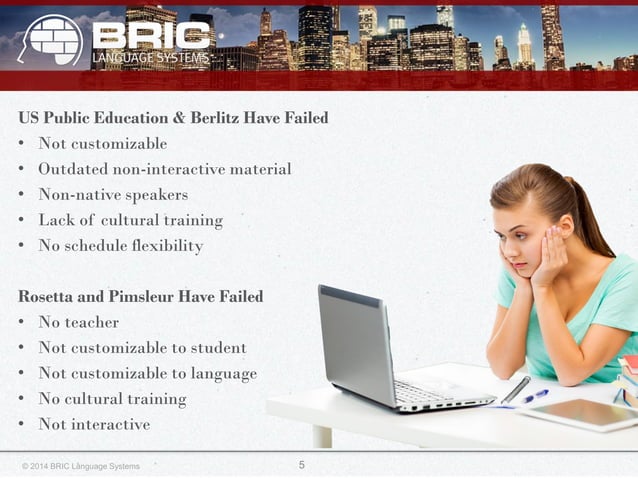 BRIC
LANGUAGE SYSTEMS

US Public Education & Berlitz Have Failed
• Not customizable
• Outdated non-interactive material
• Non-native speakers
• Lack of cultural training
• No schedule flexibility

Rosetta and Pimsleur Have Failed
• No teacher
• Not customizable to student
• Not customizable to language
• No cultural training
• Not interactive

© 2014 BRIC Language Systems

5